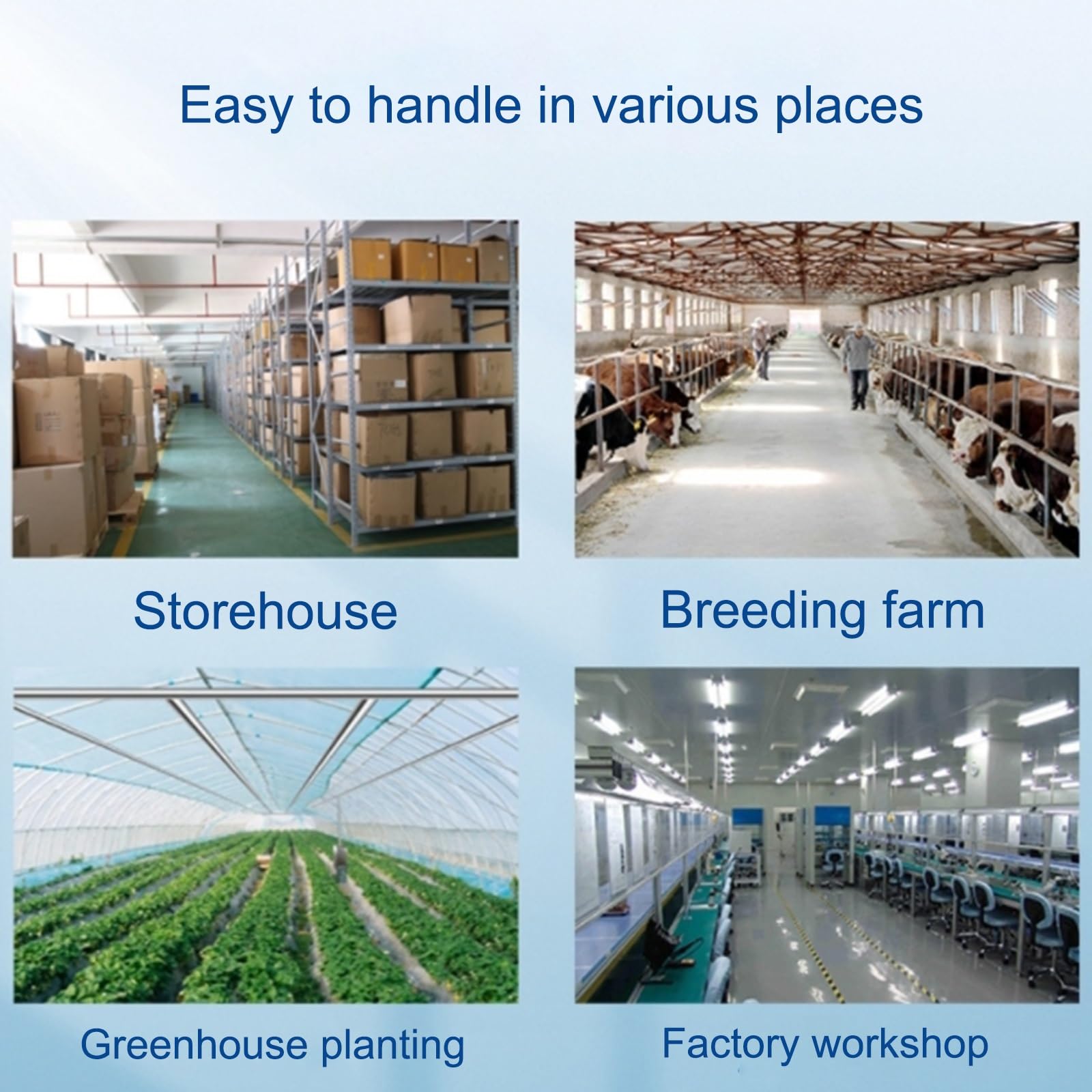 Easy to handle in various places

Storehouse

Breeding farm

Greenhouse planting

Factory workshop